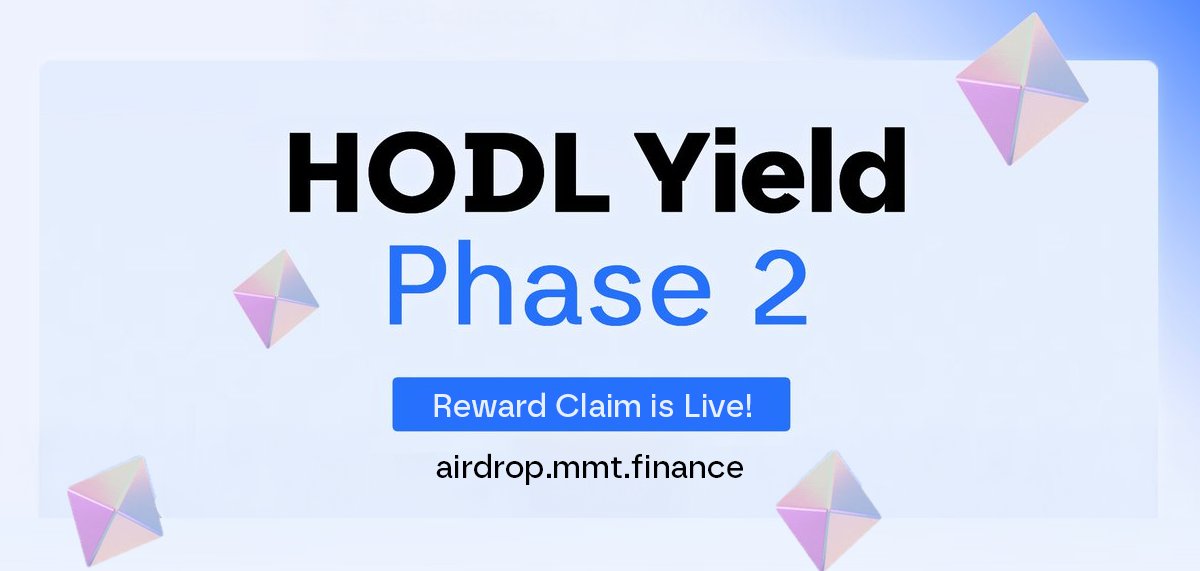 HODL Yield
Phase 2

Reward Claim is Live!

airdrop.mmt.finance